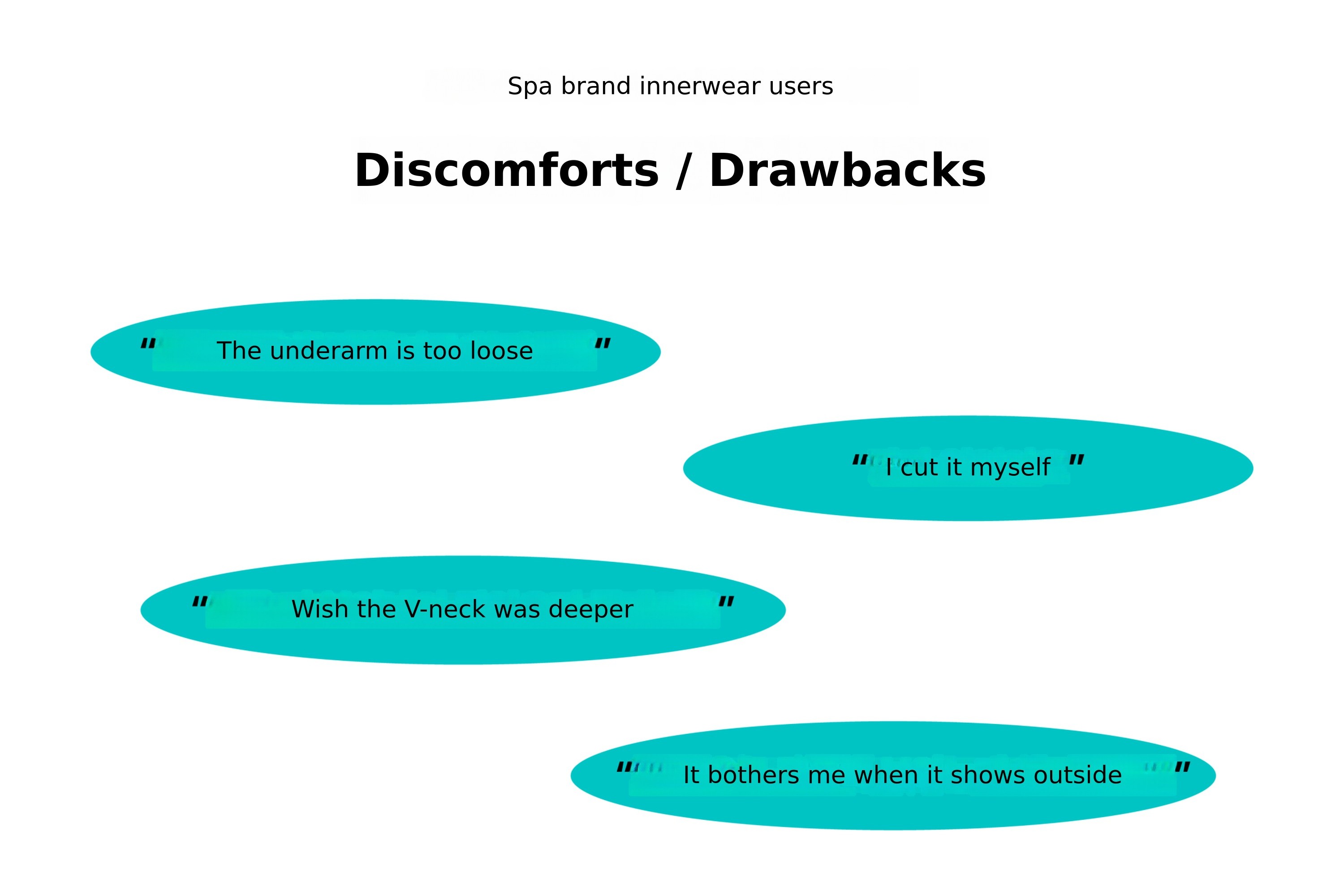 Spa brand innerwear users

Discomforts / Drawbacks

" The underarm is too loose "

" I cut it myself "

" Wish the V-neck was deeper "

" It bothers me when it shows outside "